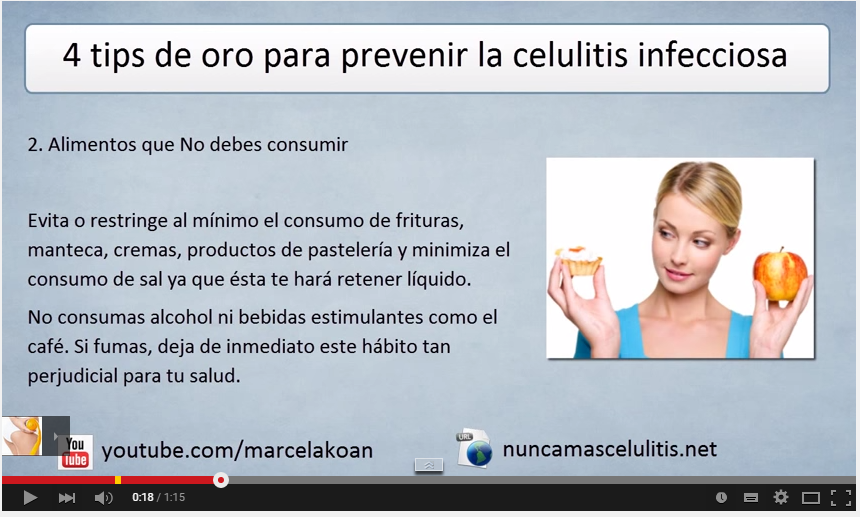 4 tips de oro para prevenir la celulitis infecciosa

2. Alimentos que No debes consumir

Evita o restringe al mínimo el consumo de frituras, manteca, cremas, productos de pastelería y minimiza el consumo de sal ya que ésta te hará retener líquido.

No consumas alcohol ni bebidas estimulantes como el café. Si fumas, deja de inmediato este hábito tan perjudicial para tu salud.

You Tube youtube.com/marcelakoan

URL nuncamascelulitis.net

0:18 / 1:15